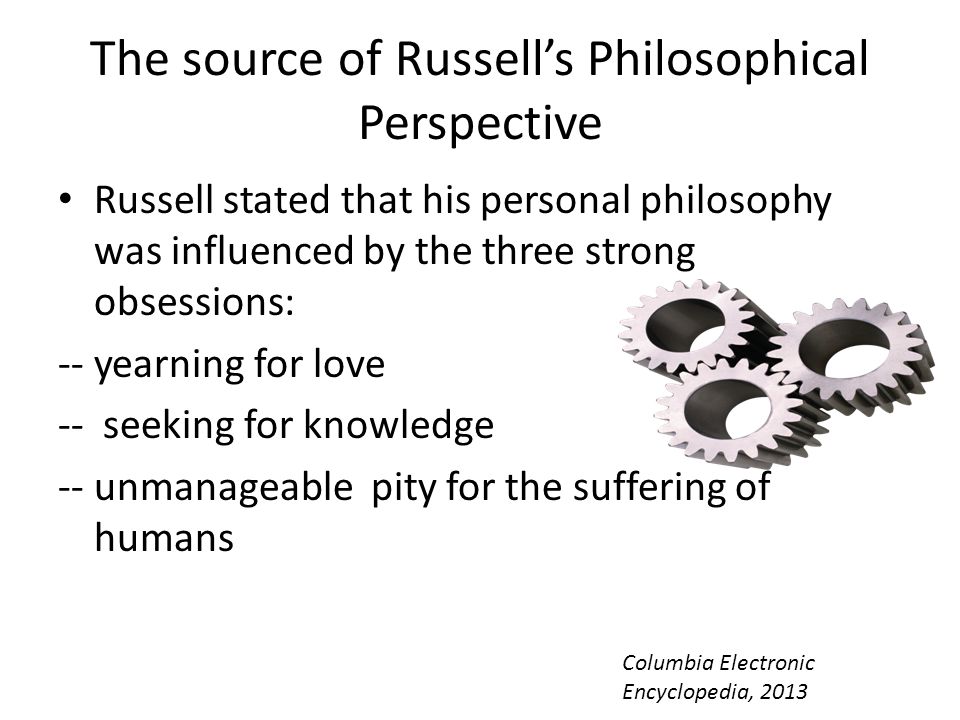 The source of Russell's Philosophical Perspective

• Russell stated that his personal philosophy was influenced by the three strong obsessions:

-- yearning for love

-- seeking for knowledge

-- unmanageable pity for the suffering of humans

Columbia Electronic Encyclopedia, 2013